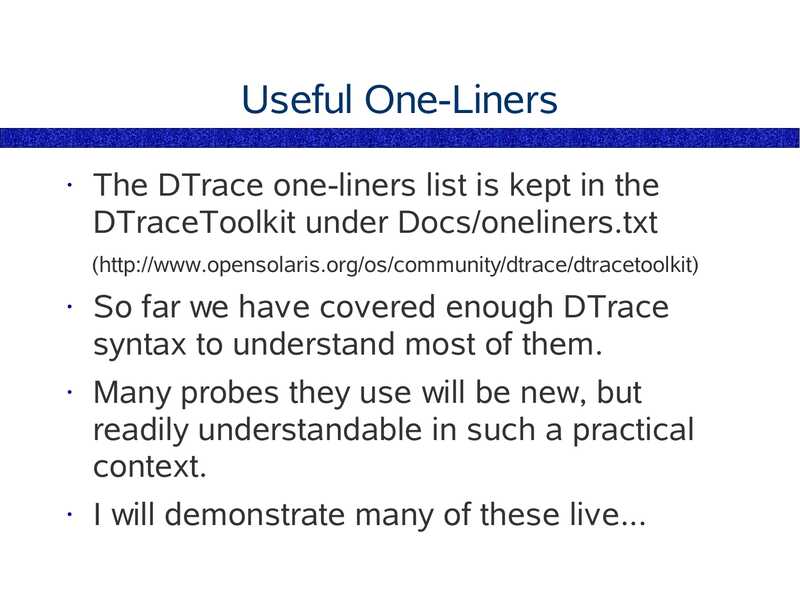 Useful One-Liners

· The DTrace one-liners list is kept in the DTraceToolkit under Docs/oneliners.txt
(http://www.opensolaris.org/os/community/dtrace/dtracetoolkit)

· So far we have covered enough DTrace syntax to understand most of them.

· Many probes they use will be new, but readily understandable in such a practical context.

· I will demonstrate many of these live...